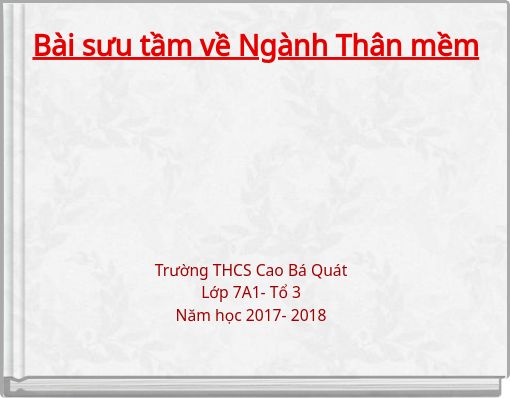 Bài sưu tầm về Ngành Thân mềm

Trường THCS Cao Bá Quát
Lớp 7A1- Tổ 3
Năm học 2017- 2018